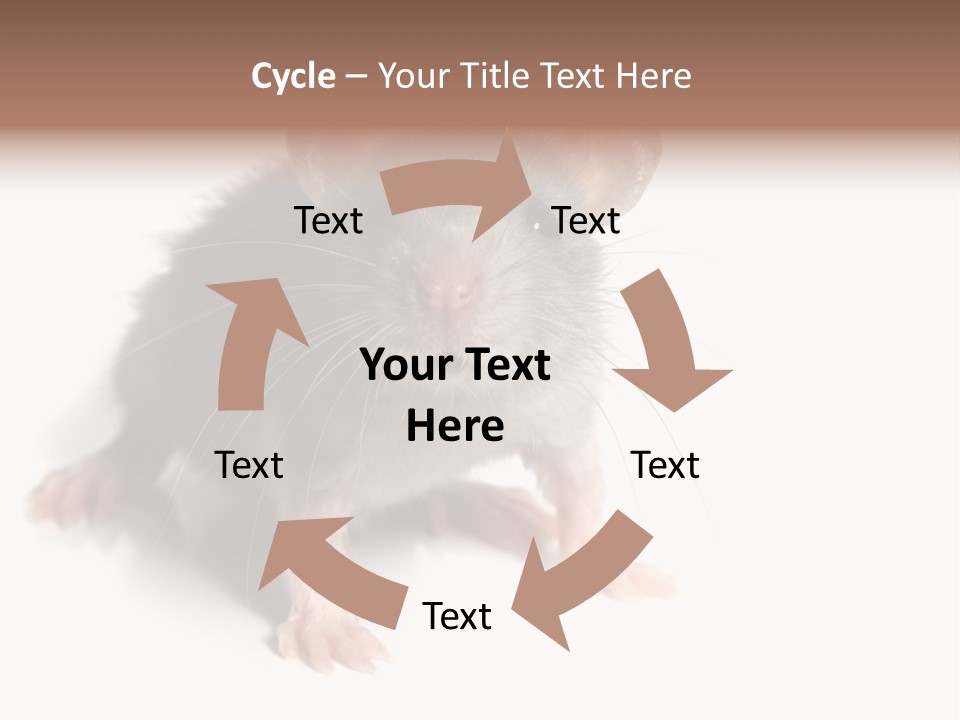 Cycle – Your Title Text Here

Text

Text

Your Text Here

Text

Text

Text